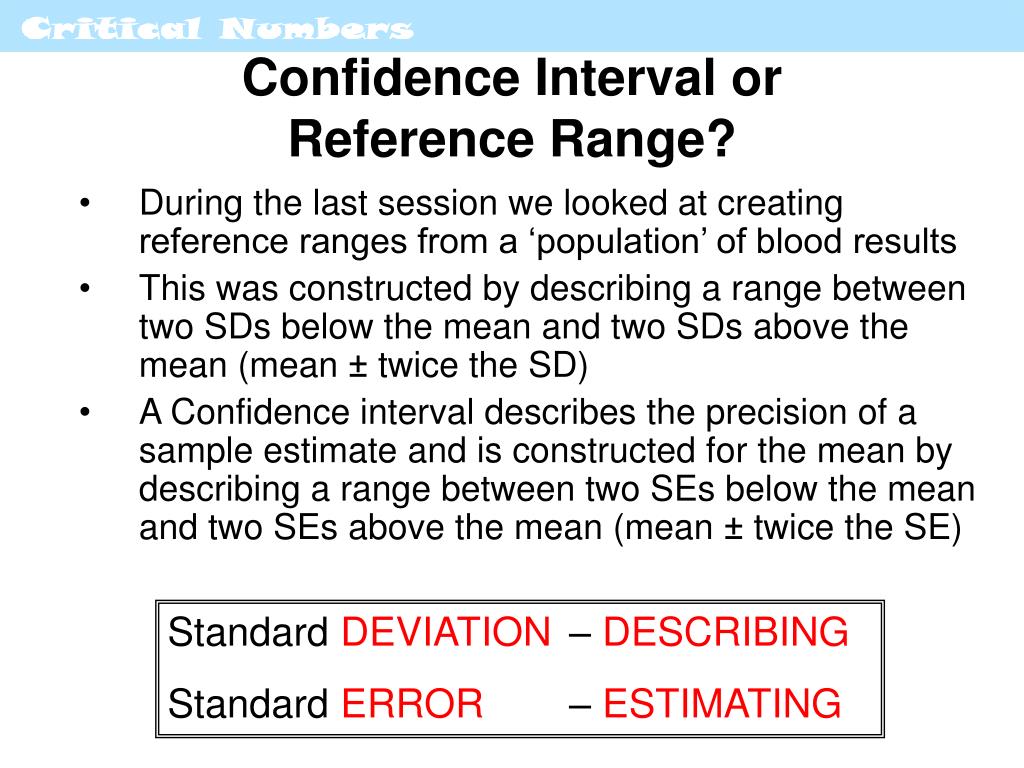 Critical Numbers

Confidence Interval or Reference Range?

• During the last session we looked at creating reference ranges from a ‘population’ of blood results

• This was constructed by describing a range between two SDs below the mean and two SDs above the mean (mean ± twice the SD)

• A Confidence interval describes the precision of a sample estimate and is constructed for the mean by describing a range between two SEs below the mean and two SEs above the mean (mean ± twice the SE)

Standard DEVIATION – DESCRIBING

Standard ERROR – ESTIMATING